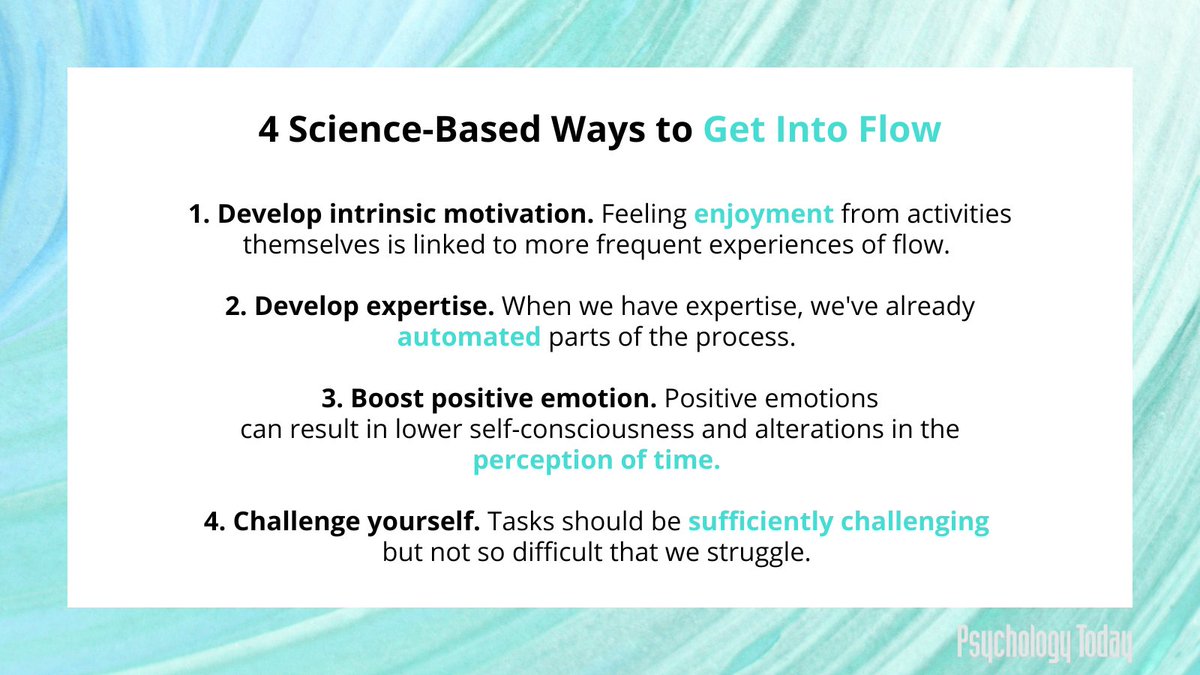 4 Science-Based Ways to Get Into Flow

1. Develop intrinsic motivation. Feeling enjoyment from activities themselves is linked to more frequent experiences of flow.

2. Develop expertise. When we have expertise, we've already automated parts of the process.

3. Boost positive emotion. Positive emotions can result in lower self-consciousness and alterations in the perception of time.

4. Challenge yourself. Tasks should be sufficiently challenging but not so difficult that we struggle.

Psychology Today